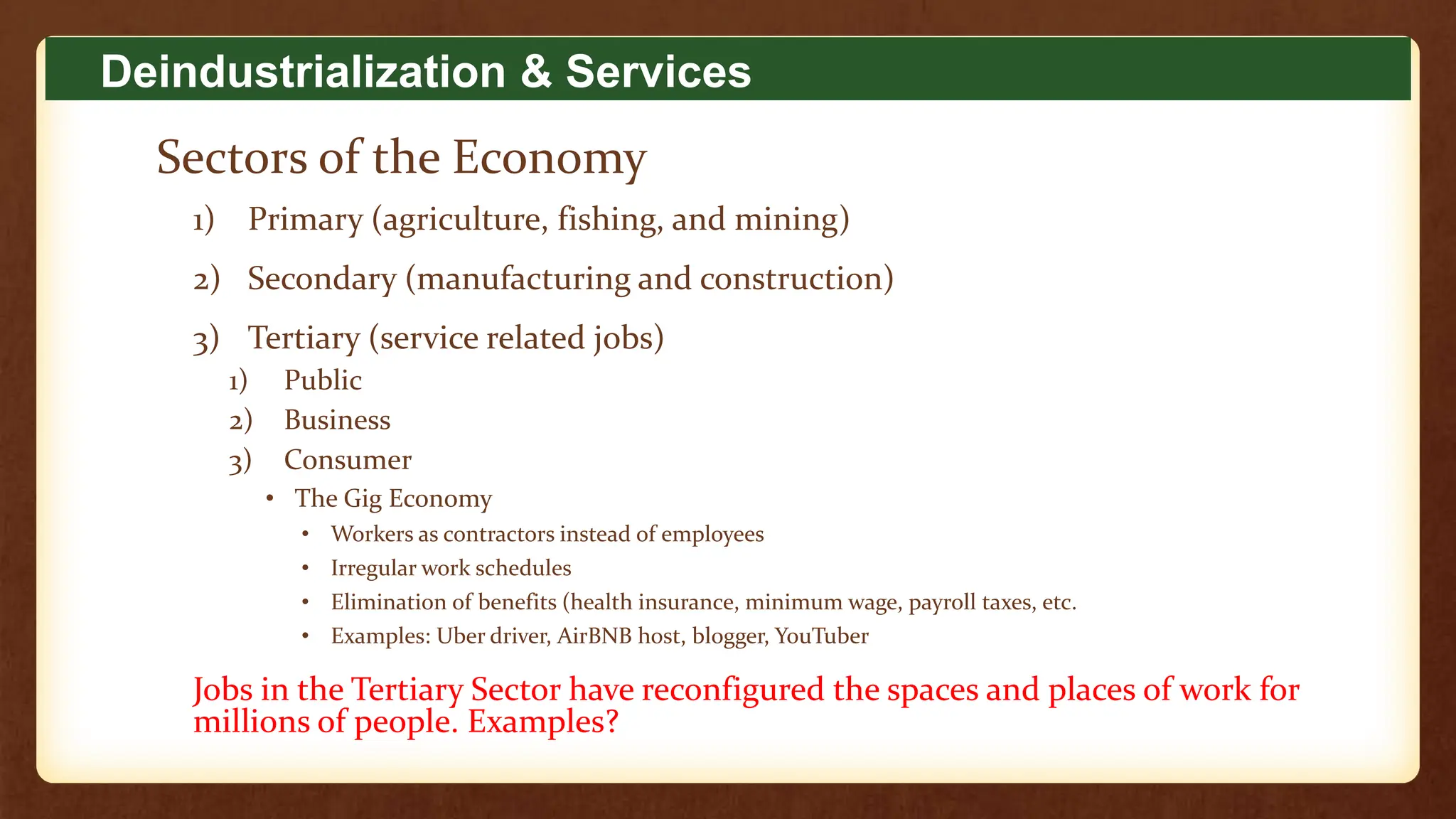 Deindustrialization & Services

Sectors of the Economy

1) Primary (agriculture, fishing, and mining)

2) Secondary (manufacturing and construction)

3) Tertiary (service related jobs)

1) Public
2) Business
3) Consumer

• The Gig Economy
  • Workers as contractors instead of employees
  • Irregular work schedules
  • Elimination of benefits (health insurance, minimum wage, payroll taxes, etc.
  • Examples: Uber driver, AirBNB host, blogger, YouTuber

Jobs in the Tertiary Sector have reconfigured the spaces and places of work for millions of people. Examples?